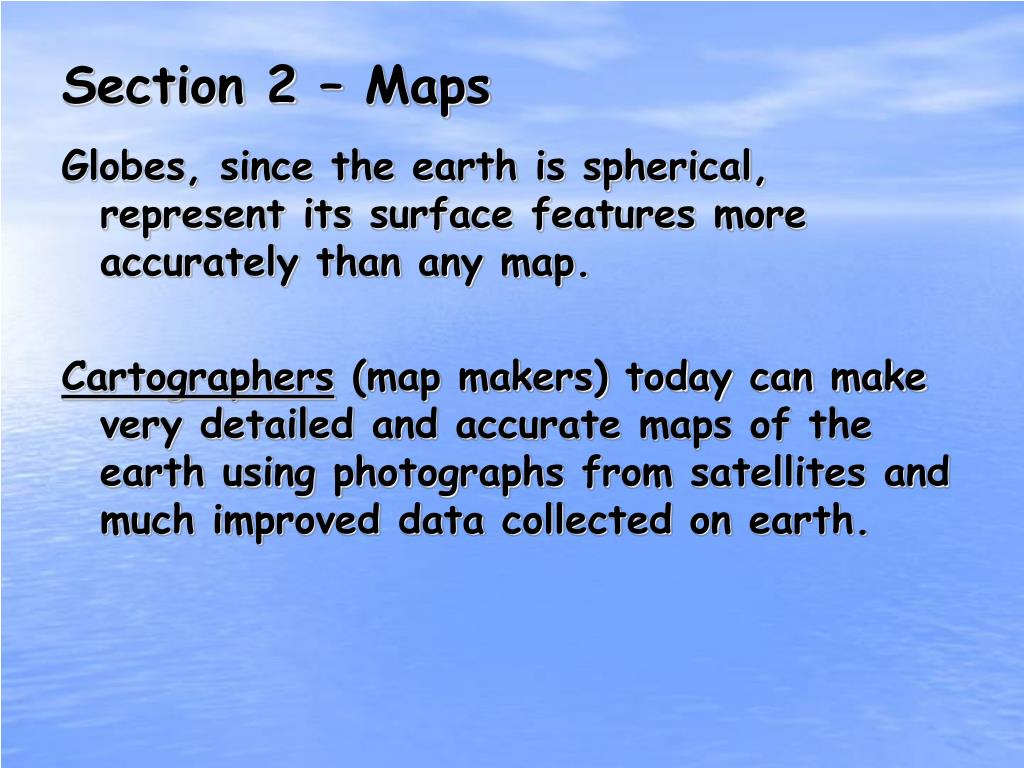 Section 2 – Maps

Globes, since the earth is spherical, represent its surface features more accurately than any map.

Cartographers (map makers) today can make very detailed and accurate maps of the earth using photographs from satellites and much improved data collected on earth.